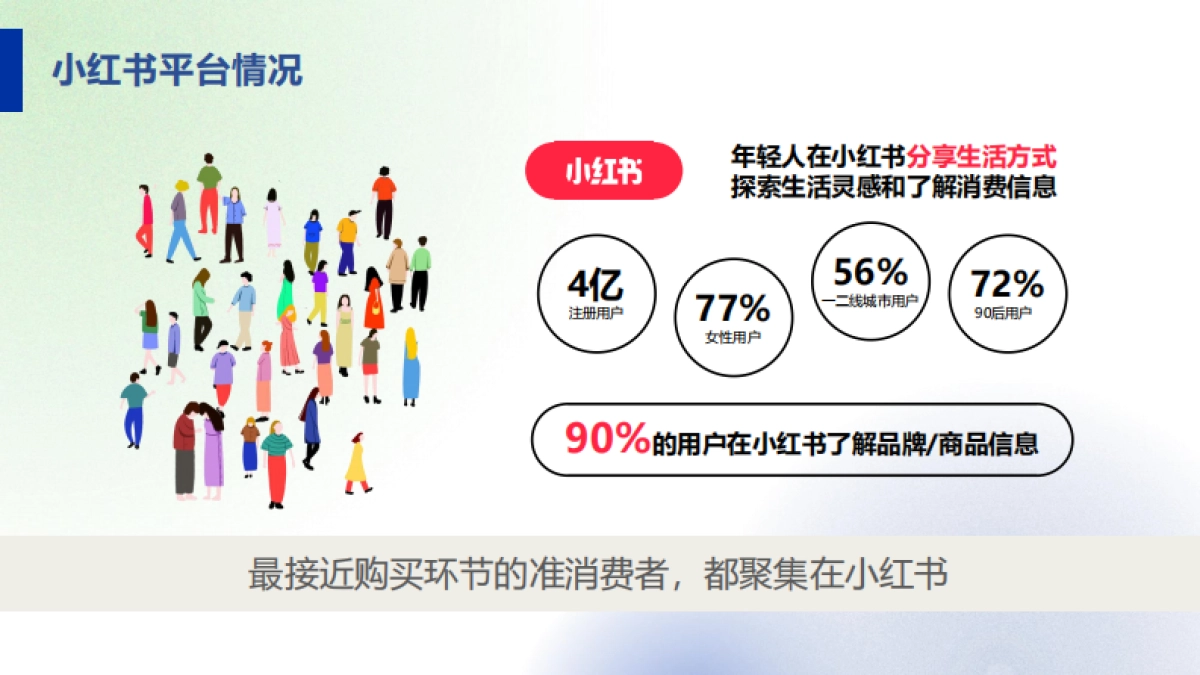 小红书平台情况

小红书

年轻人在小红书分享生活方式
探索生活灵感和了解消费信息

4亿
注册用户

77%
女性用户

56%
一二线城市用户

72%
90后用户

90%的用户在小红书了解品牌/商品信息

最接近购买环节的准消费者，都聚集在小红书